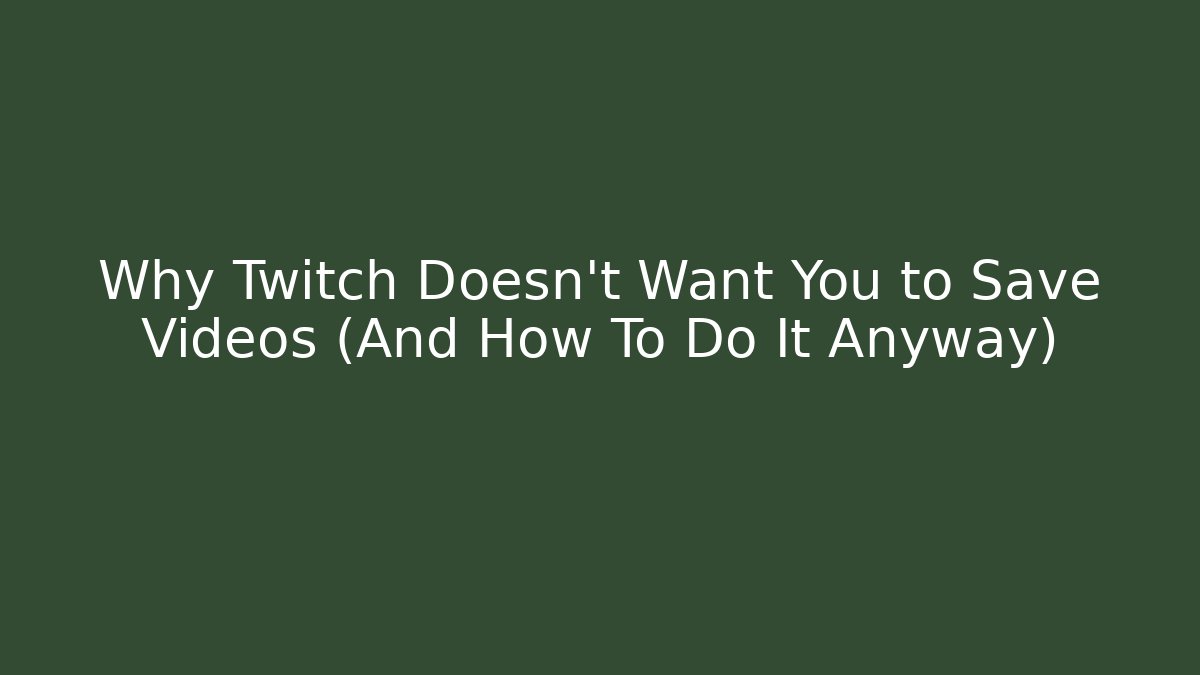 Why Twitch Doesn't Want You to Save Videos (And How To Do It Anyway)